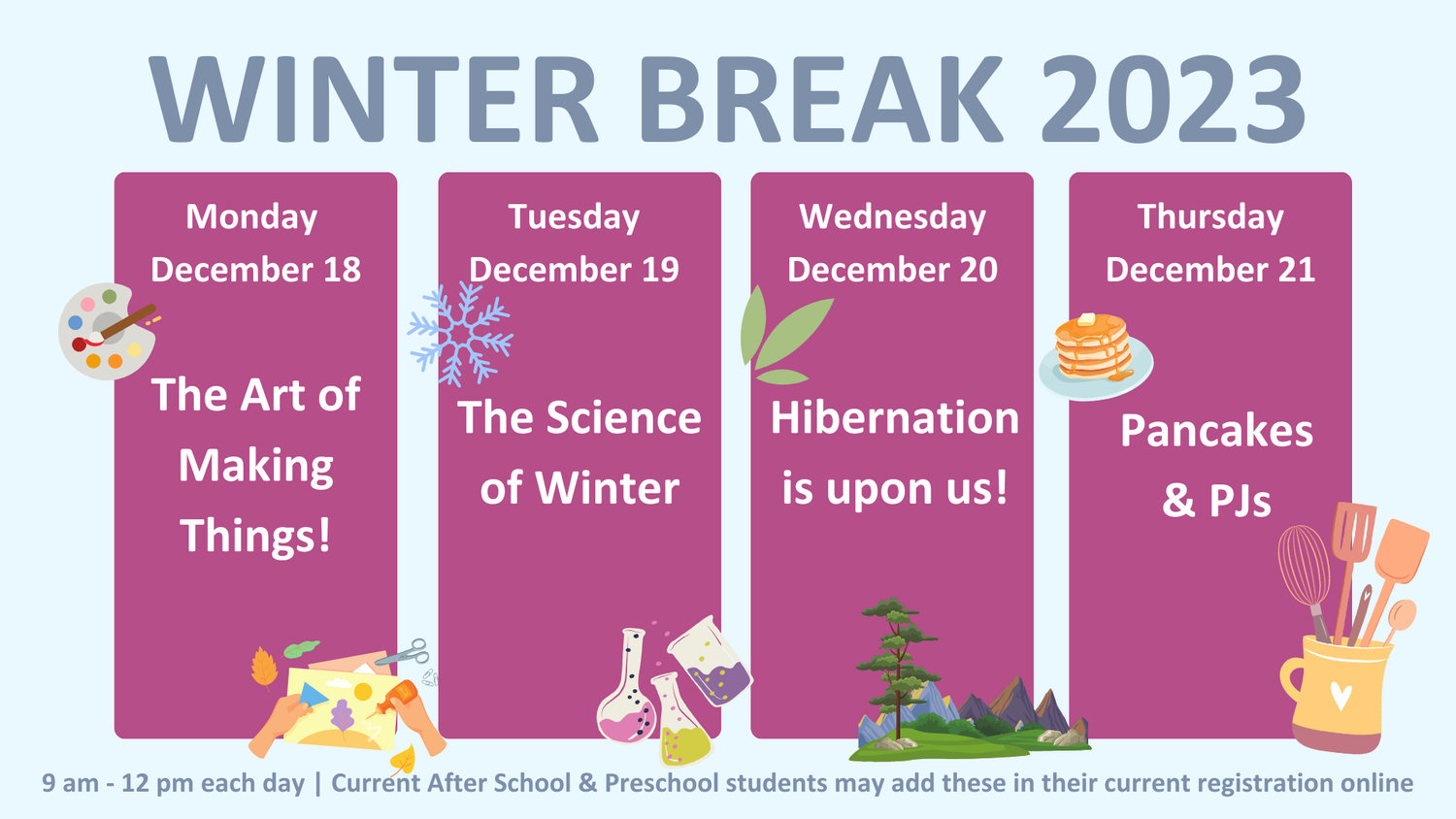 WINTER BREAK 2023

Monday
December 18

The Art of Making Things!

Tuesday
December 19

The Science of Winter

Wednesday
December 20

Hibernation is upon us!

Thursday
December 21

Pancakes & PJs

9 am - 12 pm each day | Current After School & Preschool students may add these in their current registration online